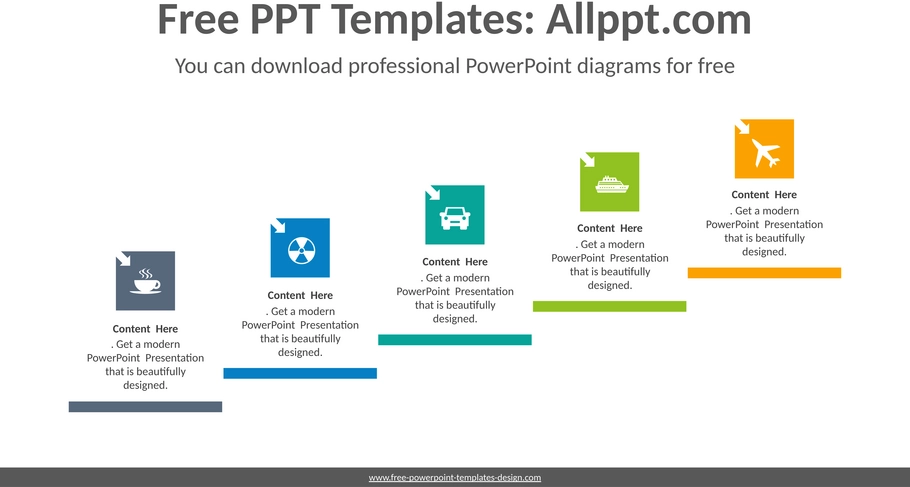 Free PPT Templates: Allppt.com

You can download professional PowerPoint diagrams for free

Content Here
. Get a modern PowerPoint Presentation that is beautifully designed.

Content Here
. Get a modern PowerPoint Presentation that is beautifully designed.

Content Here
. Get a modern PowerPoint Presentation that is beautifully designed.

Content Here
. Get a modern PowerPoint Presentation that is beautifully designed.

Content Here
. Get a modern PowerPoint Presentation that is beautifully designed.

www.free-powerpoint-templates-design.com